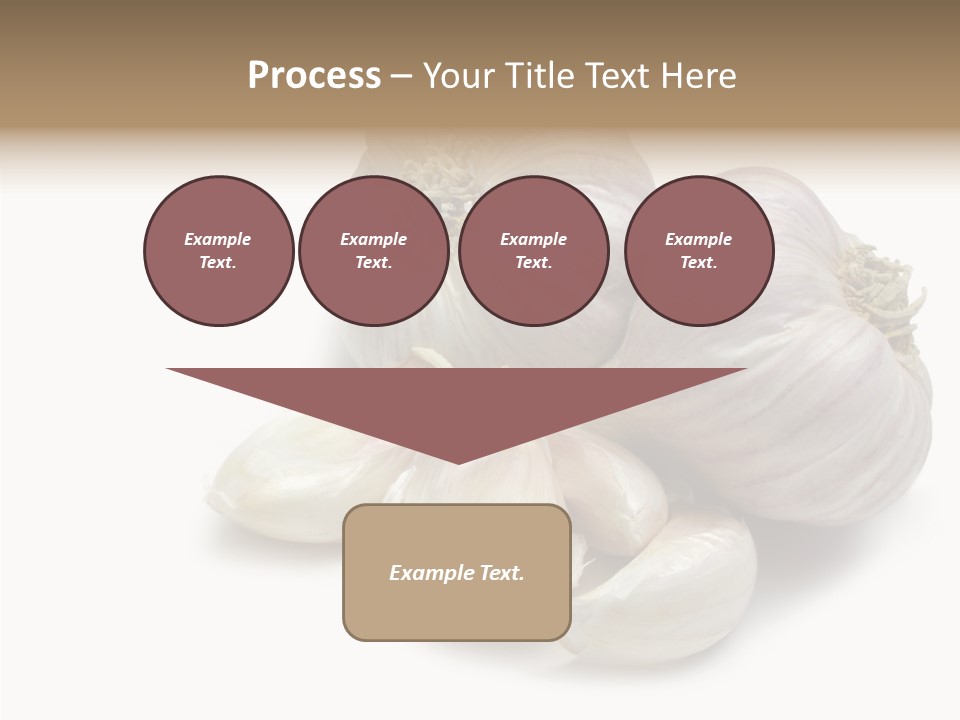 Process – Your Title Text Here

Example Text.

Example Text.

Example Text.

Example Text.

Example Text.